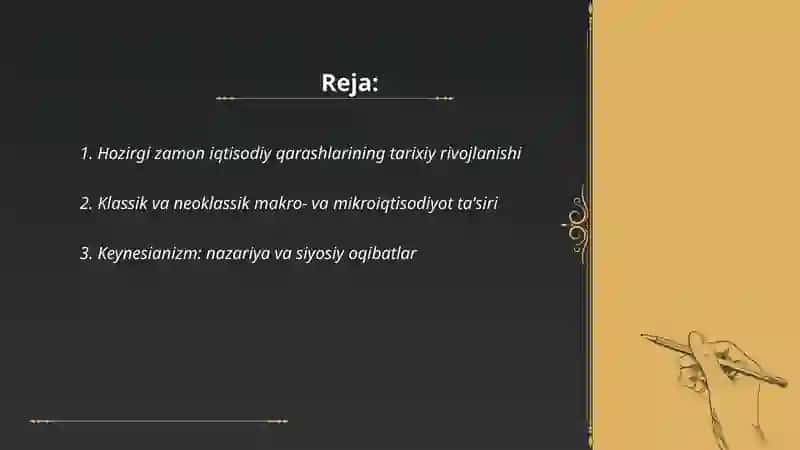 Reja:

1. Hozirgi zamon iqtisodiy qarashlarining tarixiy rivojlanishi

2. Klassik va neoklassik makro- va mikroiqtisodiyot ta'siri

3. Keynesianizm: nazariya va siyosiy oqibatlar